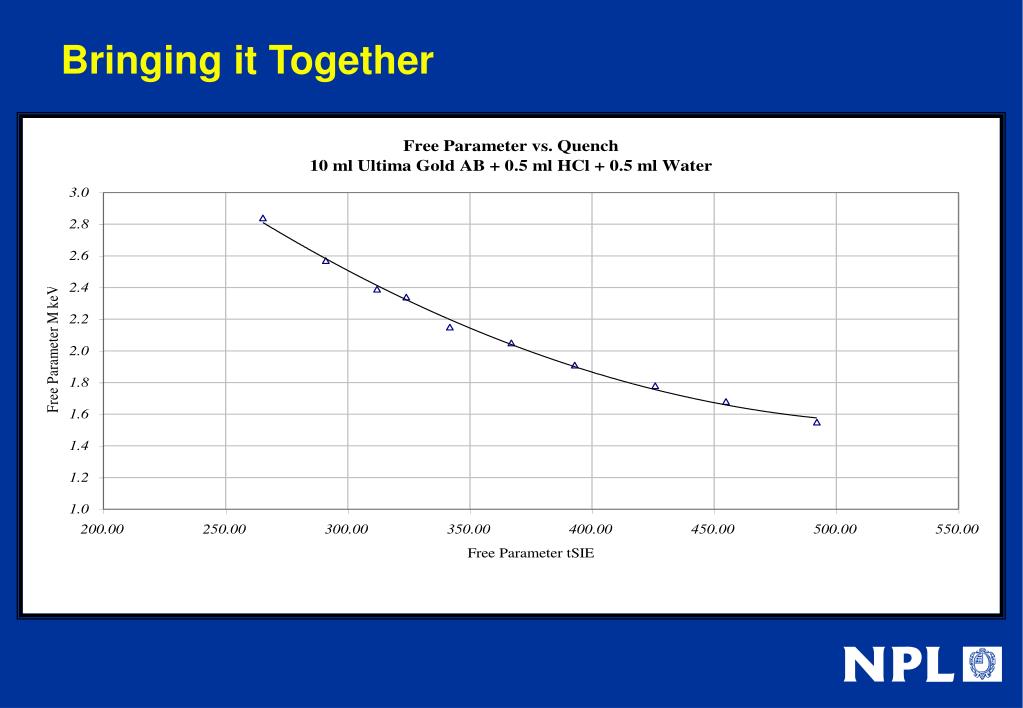 Bringing it Together

Free Parameter vs. Quench
10 ml Ultima Gold AB + 0.5 ml HCl + 0.5 ml Water

Free Parameter M keV

3.0
2.8
2.6
2.4
2.2
2.0
1.8
1.6
1.4
1.2
1.0

200.00 250.00 300.00 350.00 400.00 450.00 500.00 550.00

Free Parameter tSIE

NPL